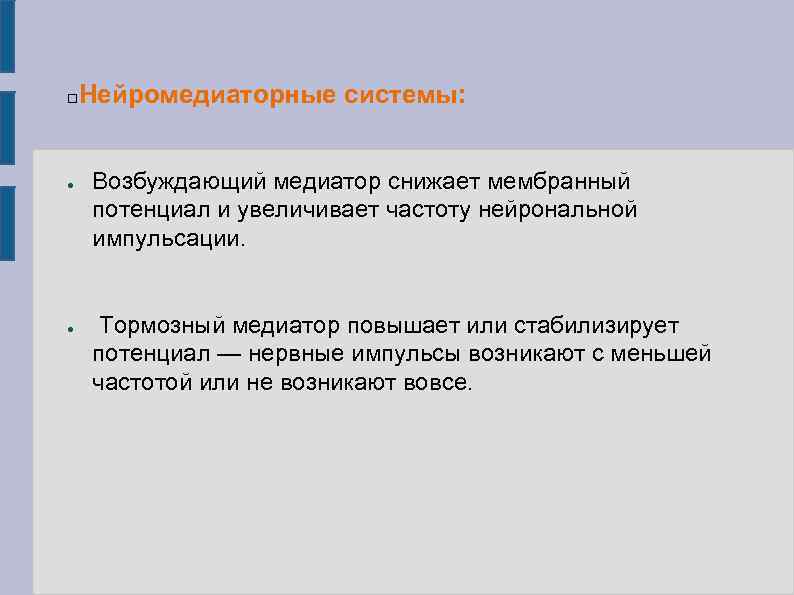 Нейромедиаторные системы:

Возбуждающий медиатор снижает мембранный потенциал и увеличивает частоту нейрональной импульсации.

Тормозный медиатор повышает или стабилизирует потенциал — нервные импульсы возникают с меньшей частотой или не возникают вовсе.